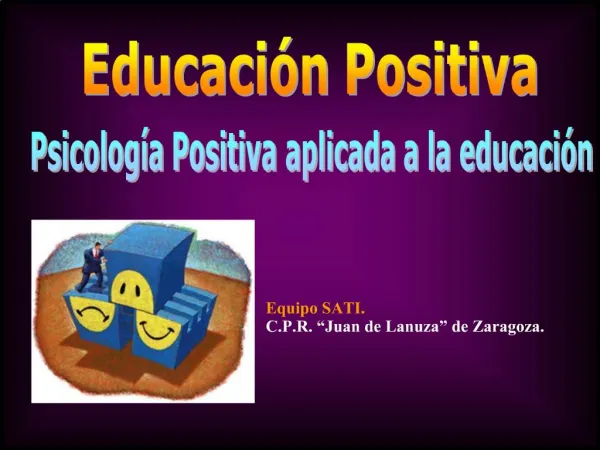 Educación Positiva

Psicología Positiva aplicada a la educación

Equipo SATI.
C.P.R. “Juan de Lanuza” de Zaragoza.